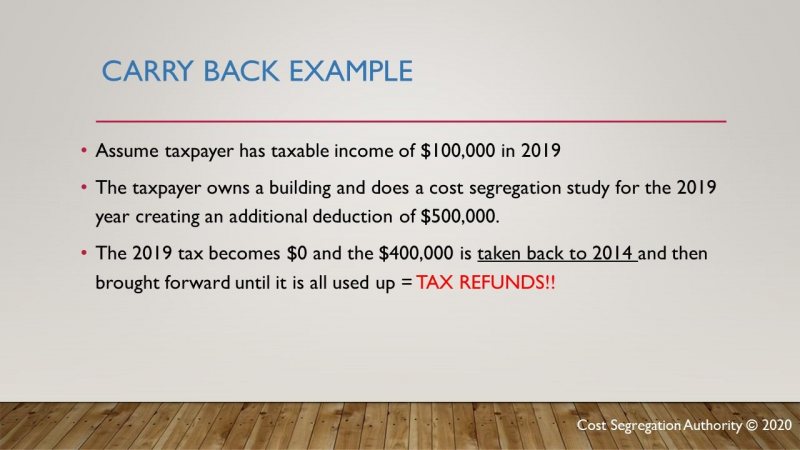 CARRY BACK EXAMPLE

• Assume taxpayer has taxable income of \$100,000 in 2019

• The taxpayer owns a building and does a cost segregation study for the 2019 year creating an additional deduction of \$500,000.

• The 2019 tax becomes \$0 and the \$400,000 is taken back to 2014 and then brought forward until it is all used up = TAX REFUNDS!!

Cost Segregation Authority © 2020